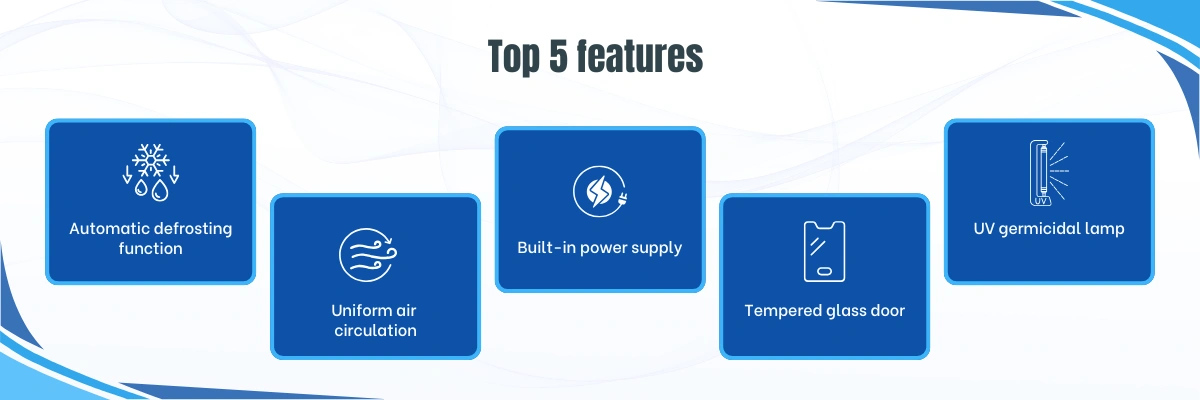 Top 5 features

Automatic defrosting function

Uniform air circulation

Built-in power supply

Tempered glass door

UV

UV germicidal lamp